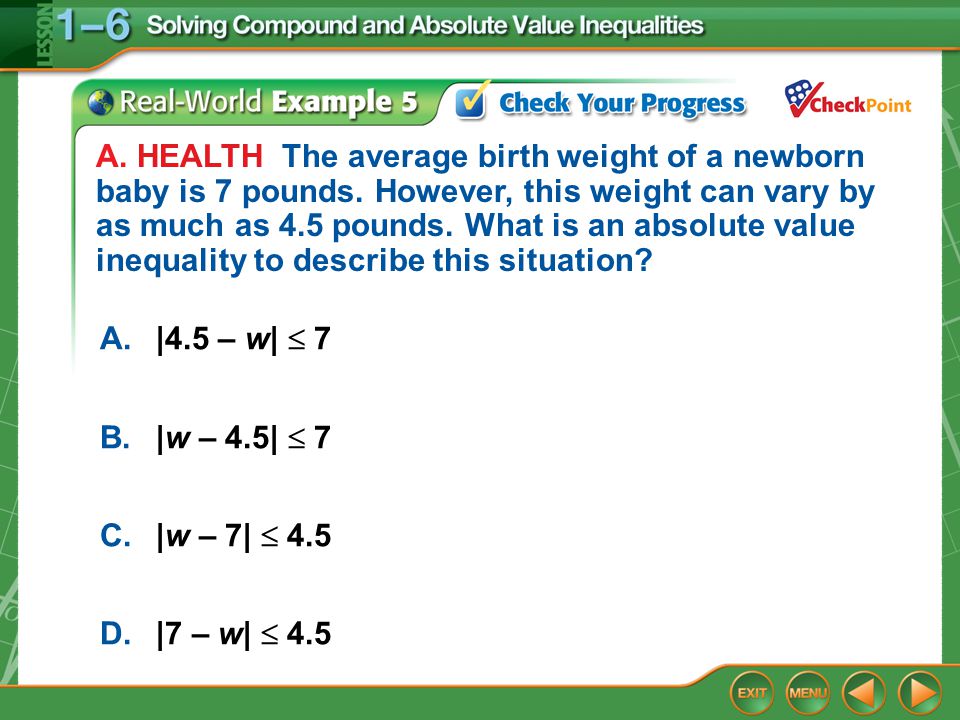 LESSON 1–6 Solving Compound and Absolute Value Inequalities

Real-World Example 5 Check Your Progress CheckPoint

A. HEALTH The average birth weight of a newborn baby is 7 pounds. However, this weight can vary by as much as 4.5 pounds. What is an absolute value inequality to describe this situation?

A. $|4.5 - w| \leq 7$

B. $|w - 4.5| \leq 7$

C. $|w - 7| \leq 4.5$

D. $|7 - w| \leq 4.5$

EXIT MENU